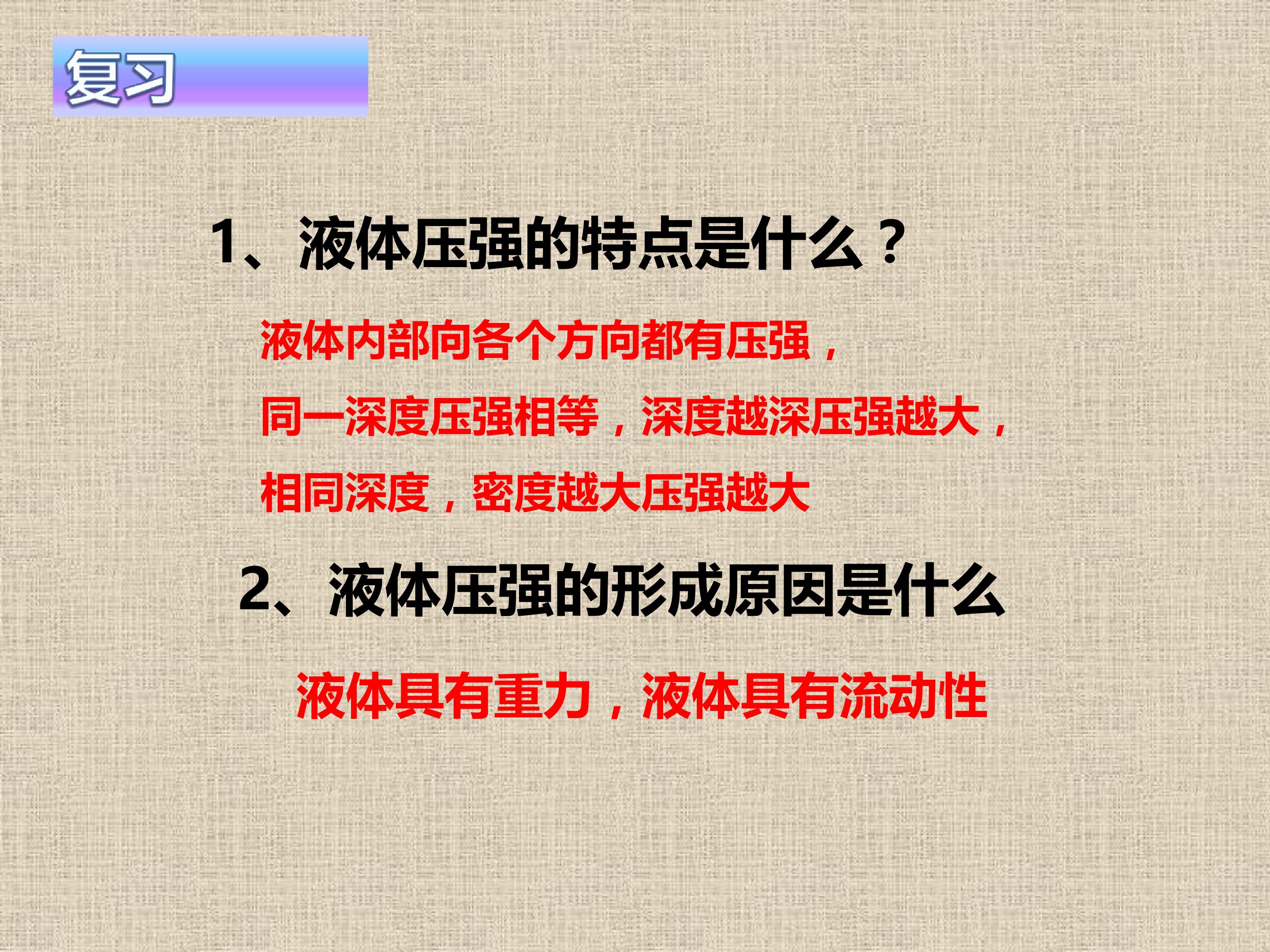 复习

1、液体压强的特点是什么？

液体内部向各个方向都有压强，

同一深度压强相等，深度越深压强越大，

相同深度，密度越大压强越大

2、液体压强的形成原因是什么

液体具有重力，液体具有流动性